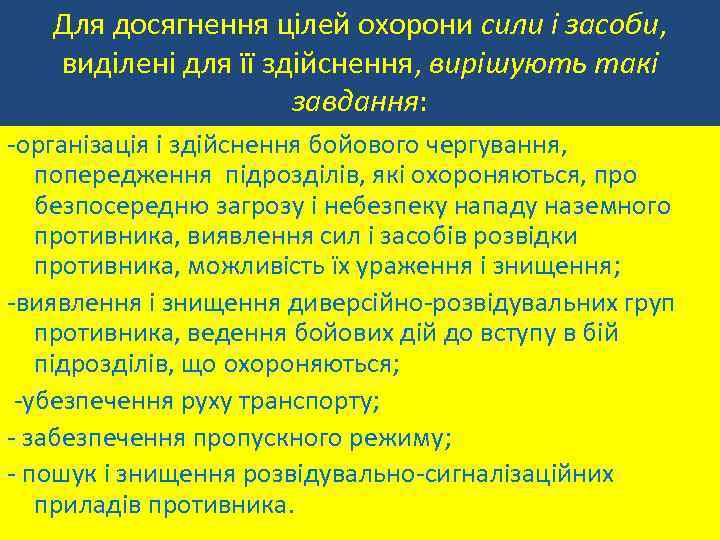 Для досягнення цілей охорони сили і засоби, виділені для її здійснення, вирішують такі завдання:

-організація і здійснення бойового чергування, попередження підрозділів, які охороняються, про безпосередню загрозу і небезпеку нападу наземного противника, виявлення сил і засобів розвідки противника, можливість їх ураження і знищення;

-виявлення і знищення диверсійно-розвідувальних груп противника, ведення бойових дій до вступу в бій підрозділів, що охороняються;

-убезпечення руху транспорту;

- забезпечення пропускного режиму;

- пошук і знищення розвідувально-сигналізаційних приладів противника.